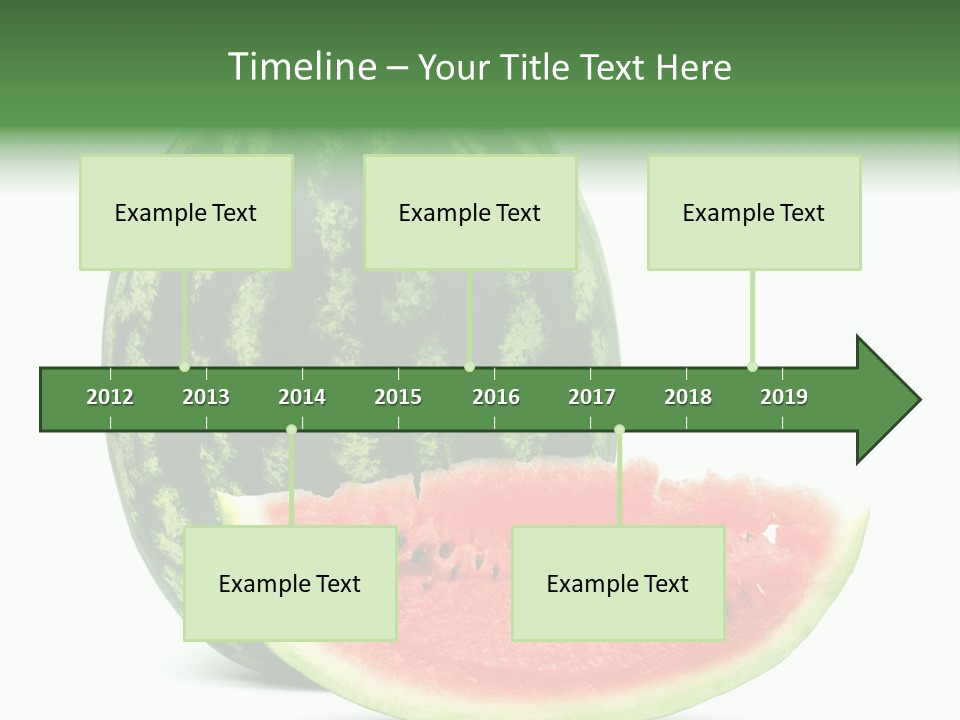 Timeline – Your Title Text Here

Example Text

Example Text

Example Text

2012 2013 2014 2015 2016 2017 2018 2019

Example Text

Example Text